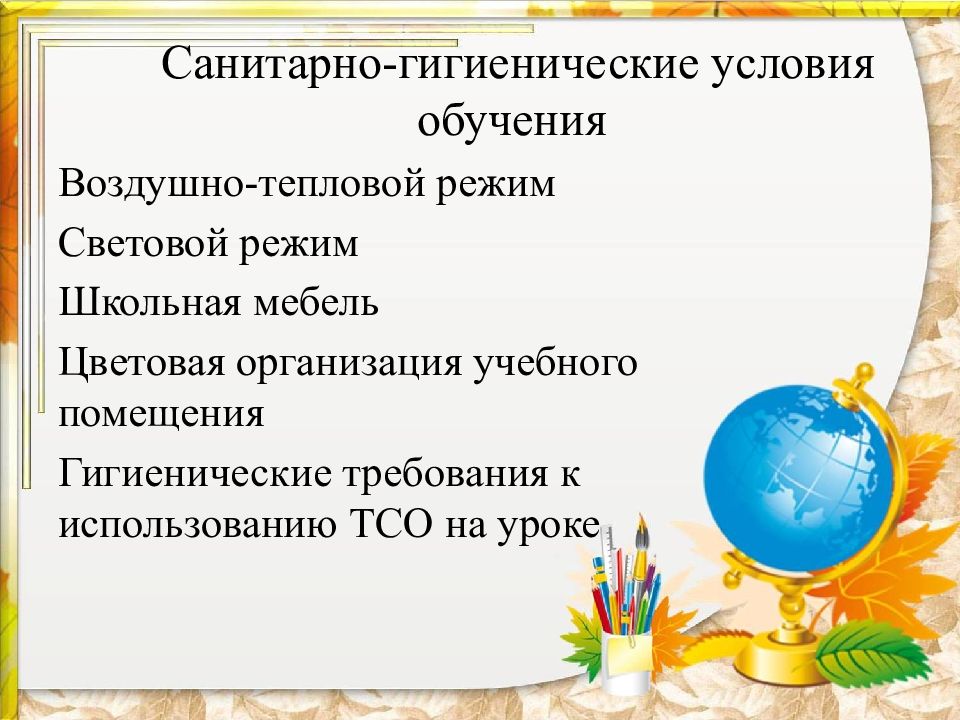 Санитарно-гигиенические условия обучения

Воздушно-тепловой режим

Световой режим

Школьная мебель

Цветовая организация учебного помещения

Гигиенические требования к использованию ТСО на уроке